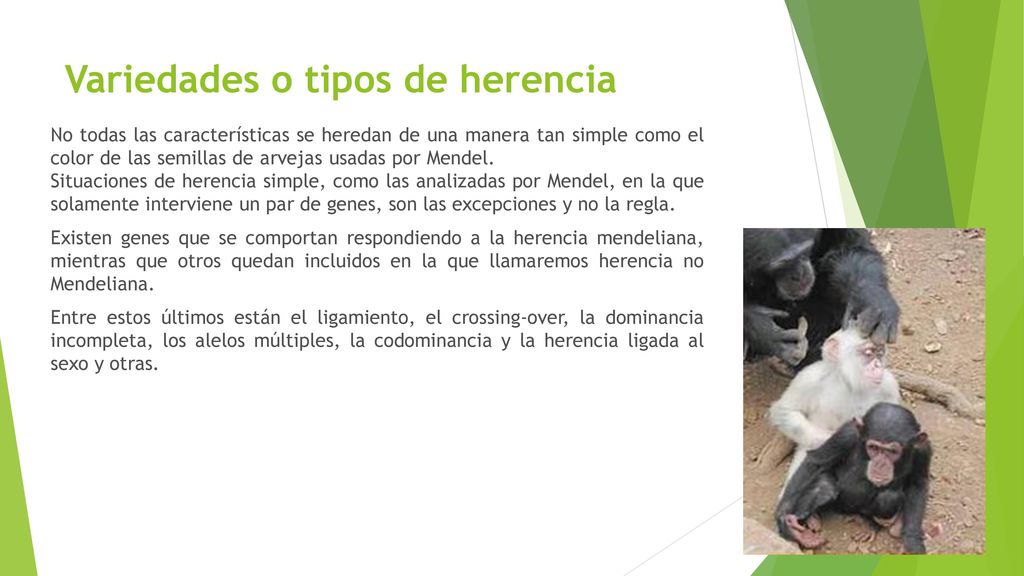 Variedades o tipos de herencia

No todas las características se heredan de una manera tan simple como el color de las semillas de arvejas usadas por Mendel.
Situaciones de herencia simple, como las analizadas por Mendel, en la que solamente interviene un par de genes, son las excepciones y no la regla.

Existen genes que se comportan respondiendo a la herencia mendeliana, mientras que otros quedan incluidos en la que llamaremos herencia no Mendeliana.

Entre estos últimos están el ligamiento, el crossing-over, la dominancia incompleta, los alelos múltiples, la codominancia y la herencia ligada al sexo y otras.